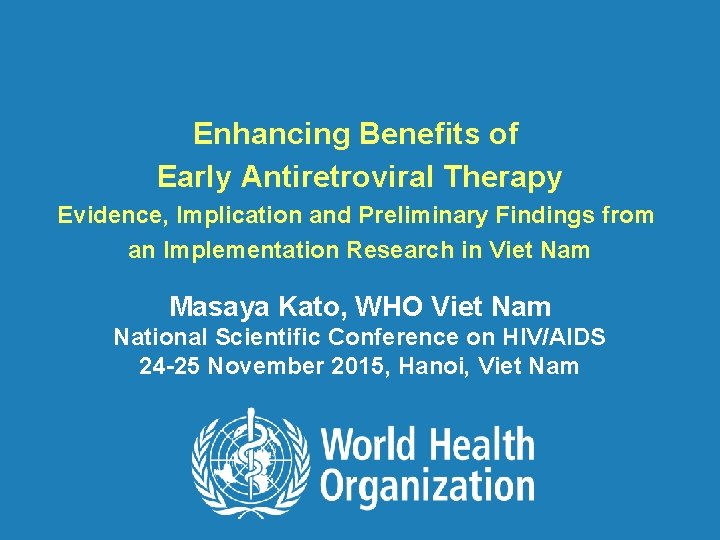 Enhancing Benefits of Early Antiretroviral Therapy

Evidence, Implication and Preliminary Findings from an Implementation Research in Viet Nam

Masaya Kato, WHO Viet Nam

National Scientific Conference on HIV/AIDS

24-25 November 2015, Hanoi, Viet Nam

World Health Organization